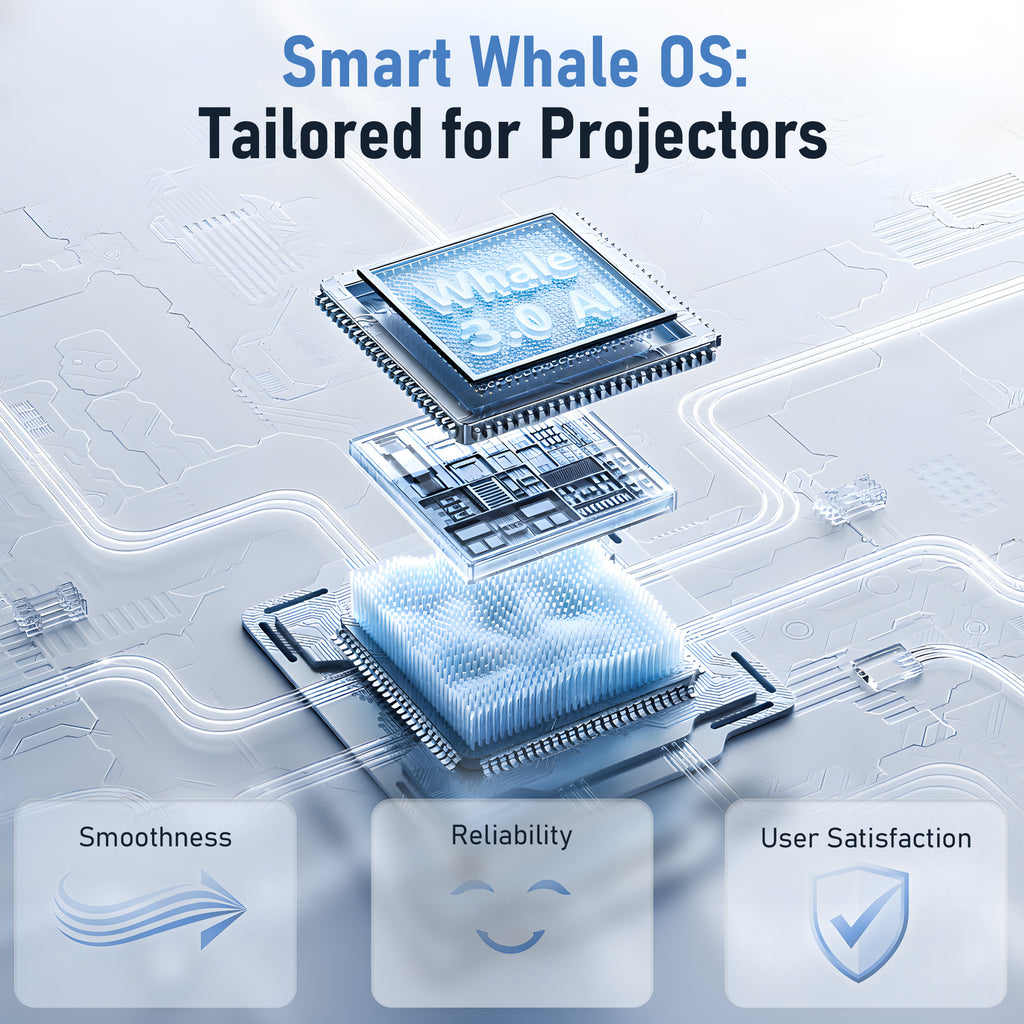 Smart Whale OS:
Tailored for Projectors

Whale 3.0 AI

Smoothness

Reliability

User Satisfaction